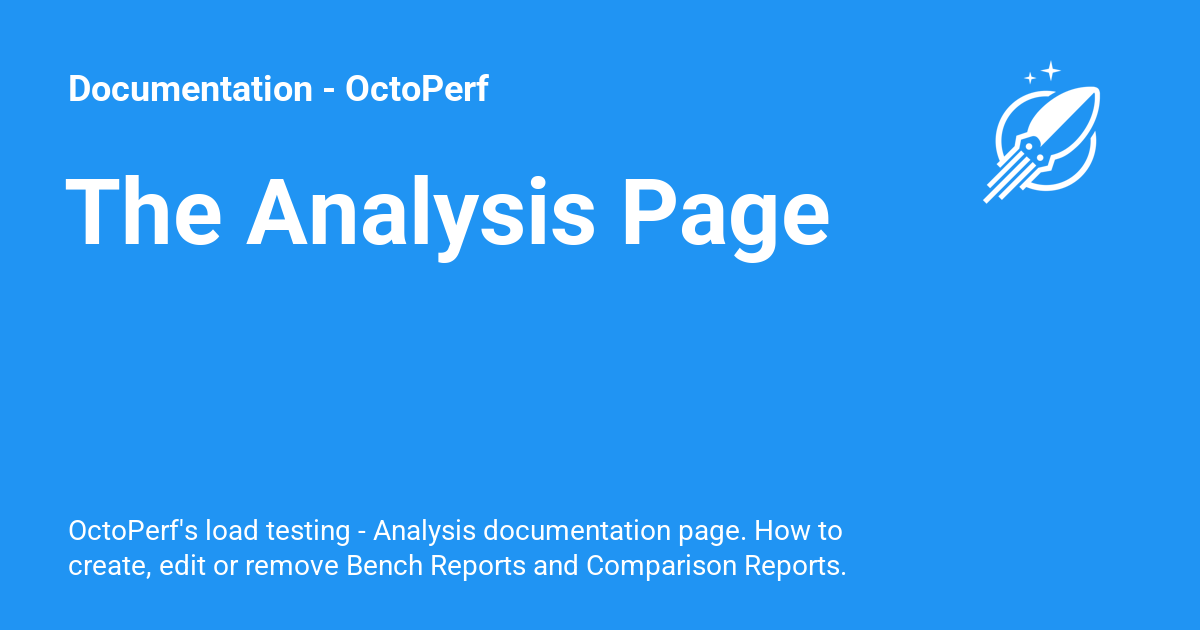 Documentation - OctoPerf

The Analysis Page

OctoPerf's load testing - Analysis documentation page. How to create, edit or remove Bench Reports and Comparison Reports.